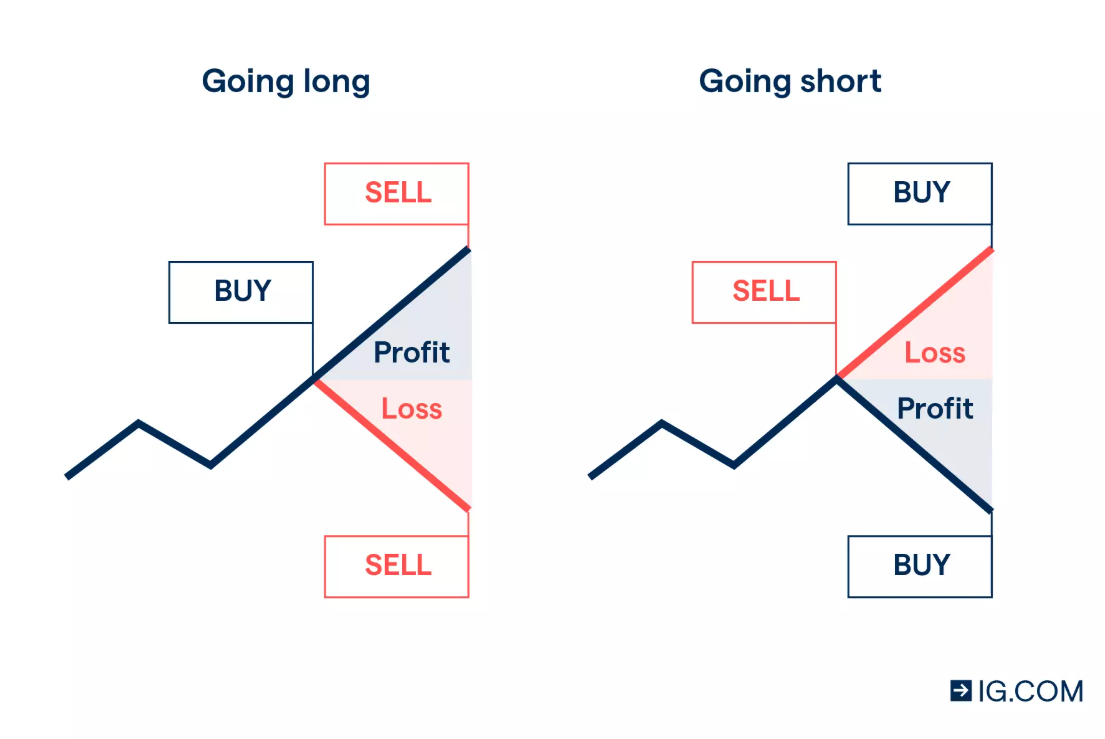 Going long

SELL

BUY

Profit

Loss

SELL

Going short

BUY

SELL

Loss

Profit

BUY

IG.COM